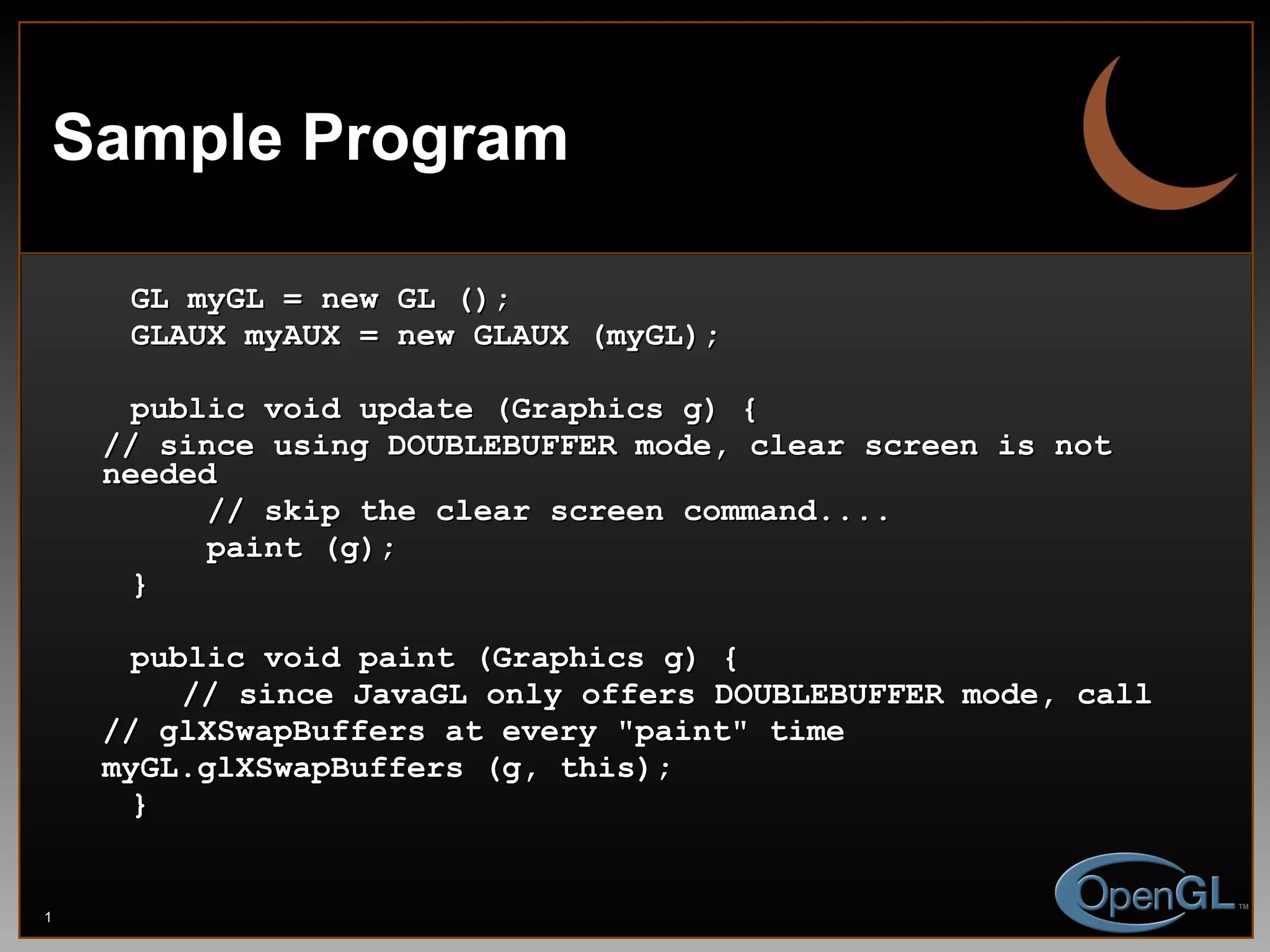 Sample Program

GL myGL = new GL ();
GLAUX myAUX = new GLAUX (myGL);

public void update (Graphics g) {
// since using DOUBLEBUFFER mode, clear screen is not needed
// skip the clear screen command....
paint (g);
}

public void paint (Graphics g) {
// since JavaGL only offers DOUBLEBUFFER mode, call
// glXSwapBuffers at every "paint" time
myGL.glXSwapBuffers (g, this);
}

1

OpenGL™